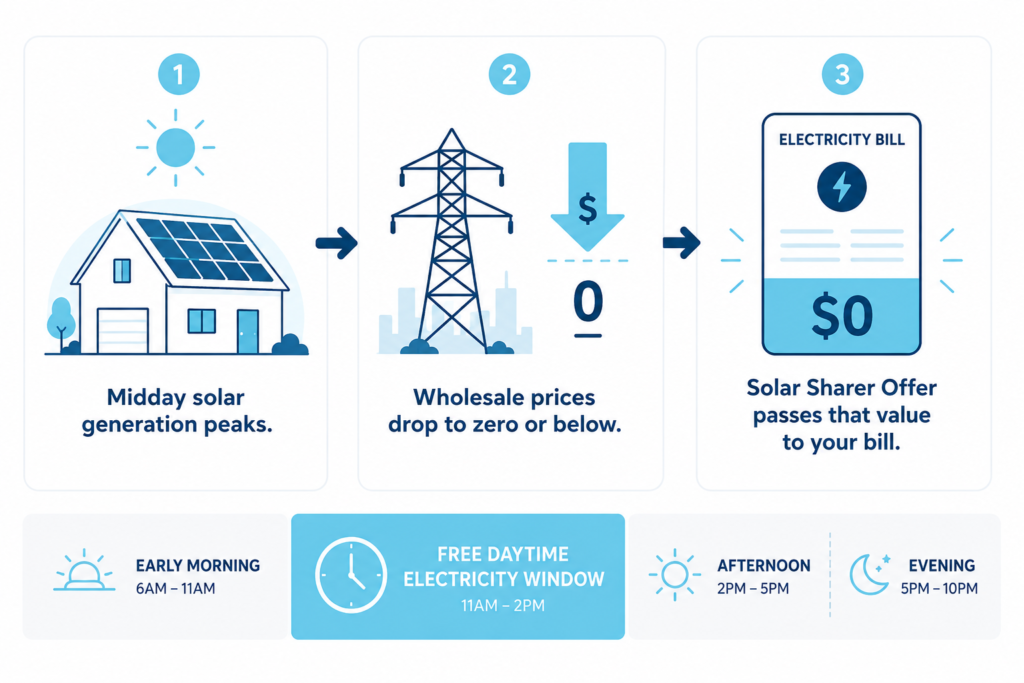 1

Midday solar generation peaks.

2

$

0

Wholesale prices drop to zero or below.

3

ELECTRICITY BILL

$0

Solar Sharer Offer passes that value to your bill.

EARLY MORNING
6AM – 11AM

FREE DAYTIME ELECTRICITY WINDOW
11AM – 2PM

AFTERNOON
2PM – 5PM

EVENING
5PM – 10PM